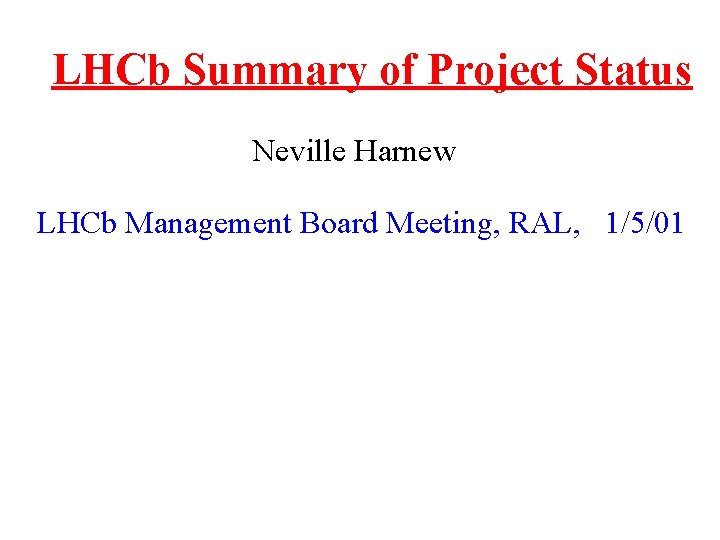 LHCb Summary of Project Status

Neville Harnew

LHCb Management Board Meeting, RAL, 1/5/01